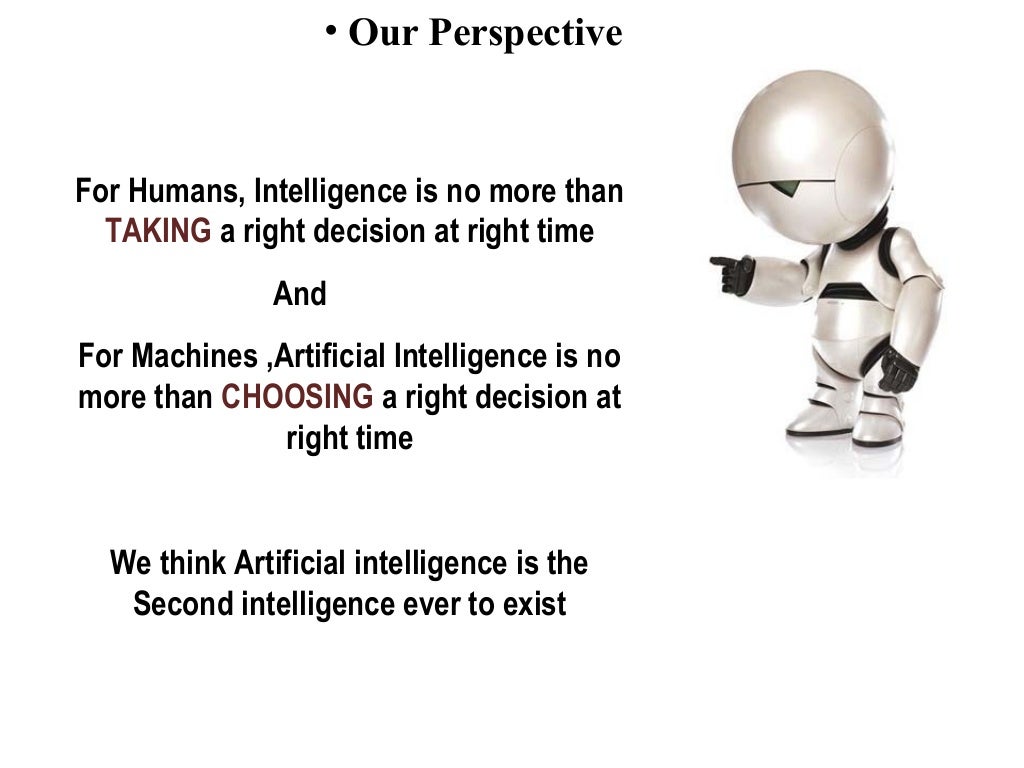 • Our Perspective

For Humans, Intelligence is no more than TAKING a right decision at right time

And

For Machines ,Artificial Intelligence is no more than CHOOSING a right decision at right time

We think Artificial intelligence is the Second intelligence ever to exist